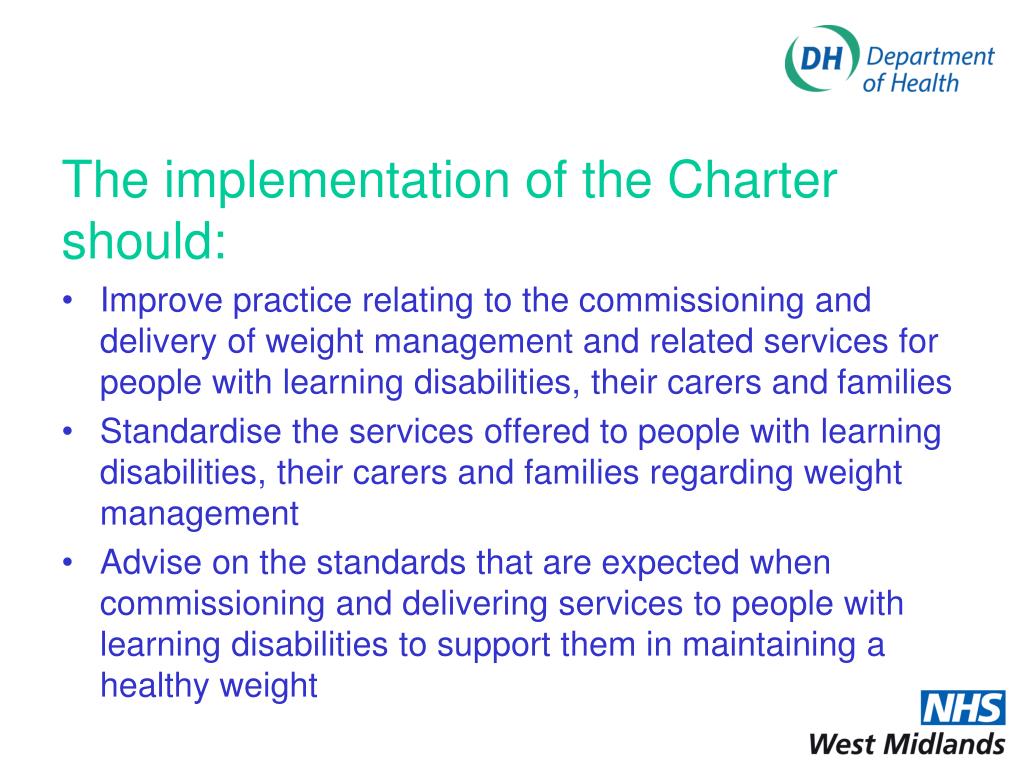 DH Department of Health

The implementation of the Charter should:

• Improve practice relating to the commissioning and delivery of weight management and related services for people with learning disabilities, their carers and families
• Standardise the services offered to people with learning disabilities, their carers and families regarding weight management
• Advise on the standards that are expected when commissioning and delivering services to people with learning disabilities to support them in maintaining a healthy weight

NHS
West Midlands